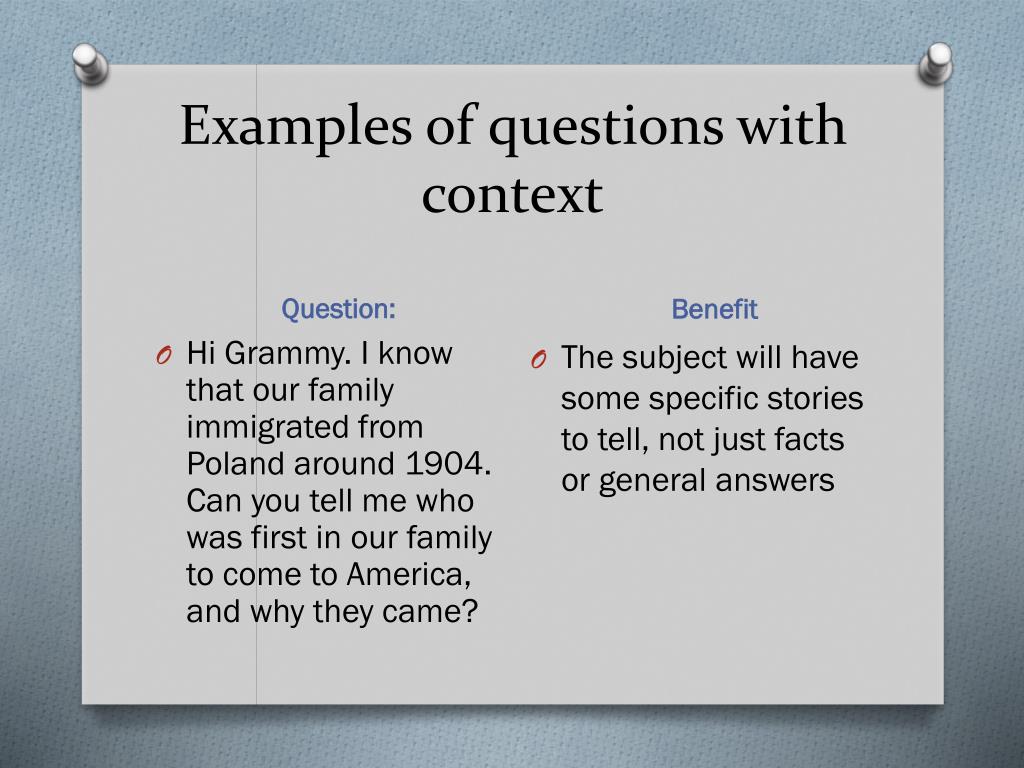 Examples of questions with context

Question:

O Hi Grammy. I know that our family immigrated from Poland around 1904. Can you tell me who was first in our family to come to America, and why they came?

Benefit

O The subject will have some specific stories to tell, not just facts or general answers